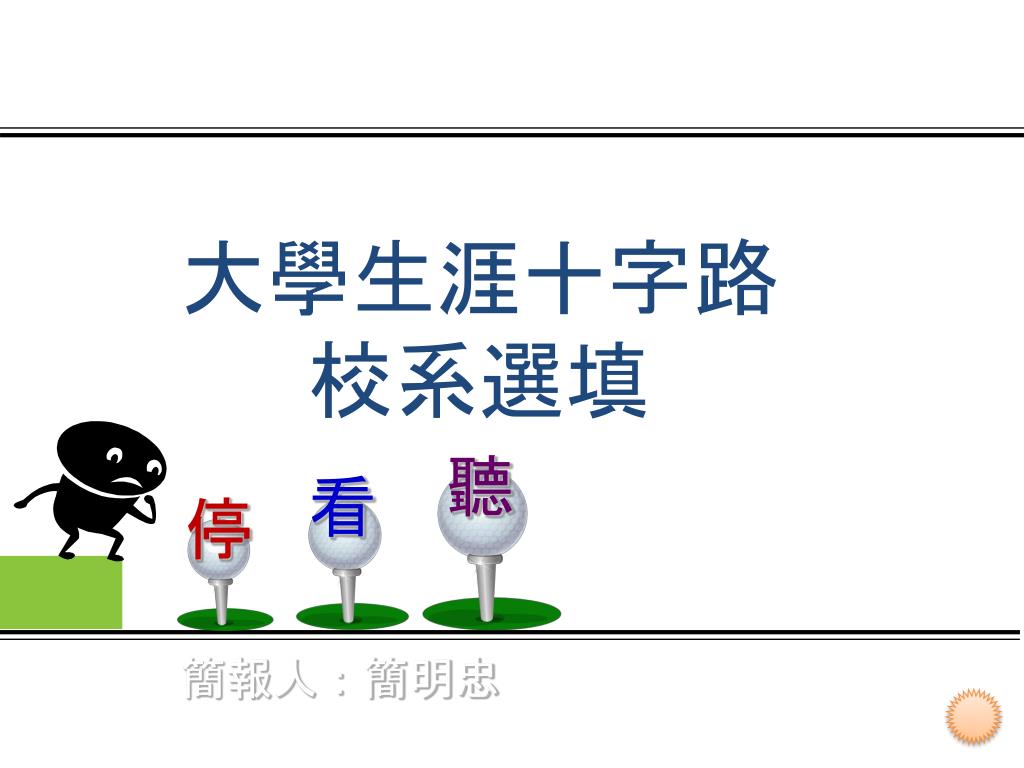 大學生涯十字路
校系選填

停 看 聽

簡報人：簡明忠